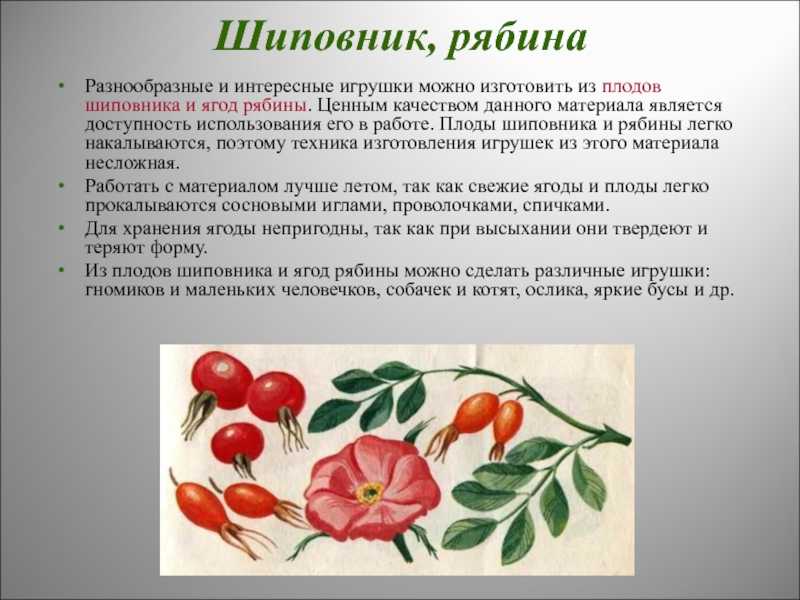 Шиповник, рябина

• Разнообразные и интересные игрушки можно изготовить из плодов шиповника и ягод рябины. Ценным качеством данного материала является доступность использования его в работе. Плоды шиповника и рябины легко накалываются, поэтому техника изготовления игрушек из этого материала несложная.
• Работать с материалом лучше летом, так как свежие ягоды и плоды легко прокалываются сосновыми иглами, проволочками, спичками.
• Для хранения ягоды непригодны, так как при высыхании они твердеют и теряют форму.
• Из плодов шиповника и ягод рябины можно сделать различные игрушки: гномиков и маленьких человечков, собачек и котят, ослика, яркие бусы и др.